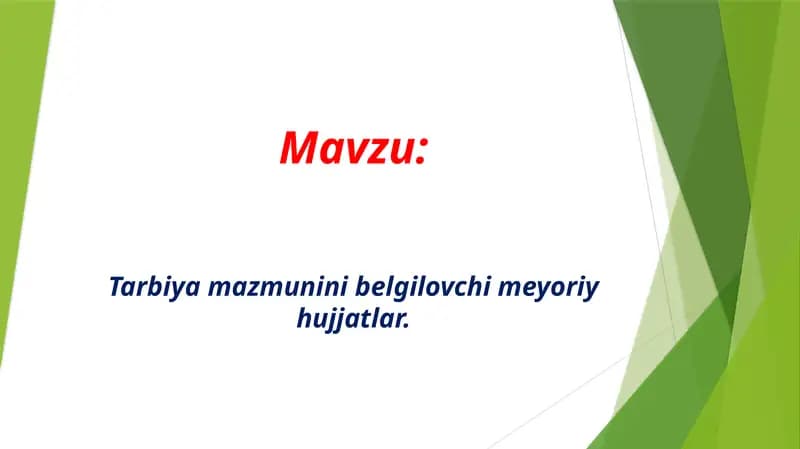 Mavzu:

Tarbiya mazmunini belgilovchi meyoriy hujjatlar.